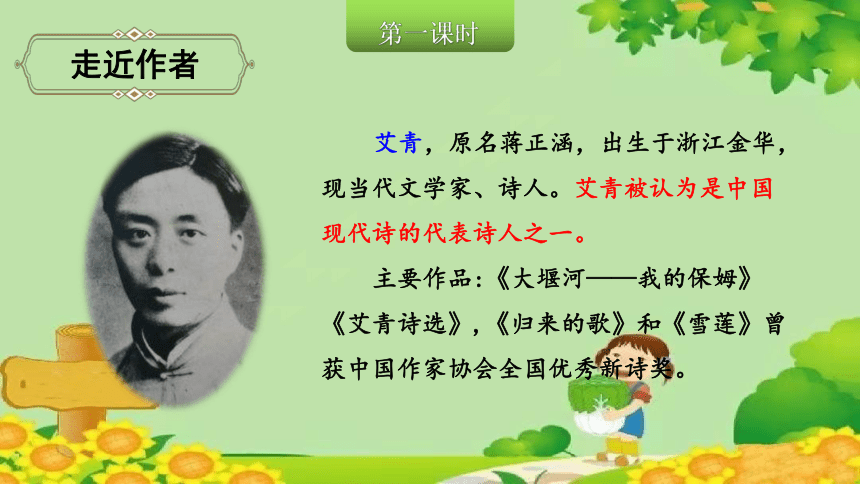 第一课时

走近作者

艾青，原名蒋正涵，出生于浙江金华，现当代文学家、诗人。艾青被认为是中国现代诗的代表诗人之一。

主要作品：《大堰河——我的保姆》《艾青诗选》，《归来的歌》和《雪莲》曾获中国作家协会全国优秀新诗奖。